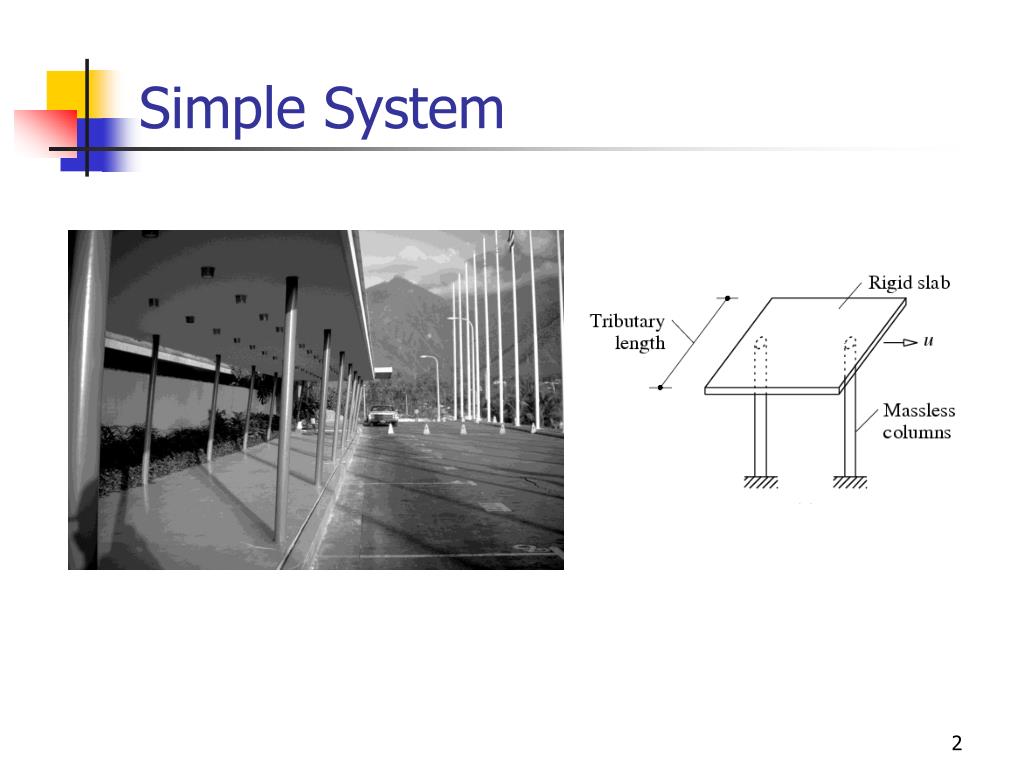 Simple System

Tributary length

Rigid slab

$u$

Massless columns

2